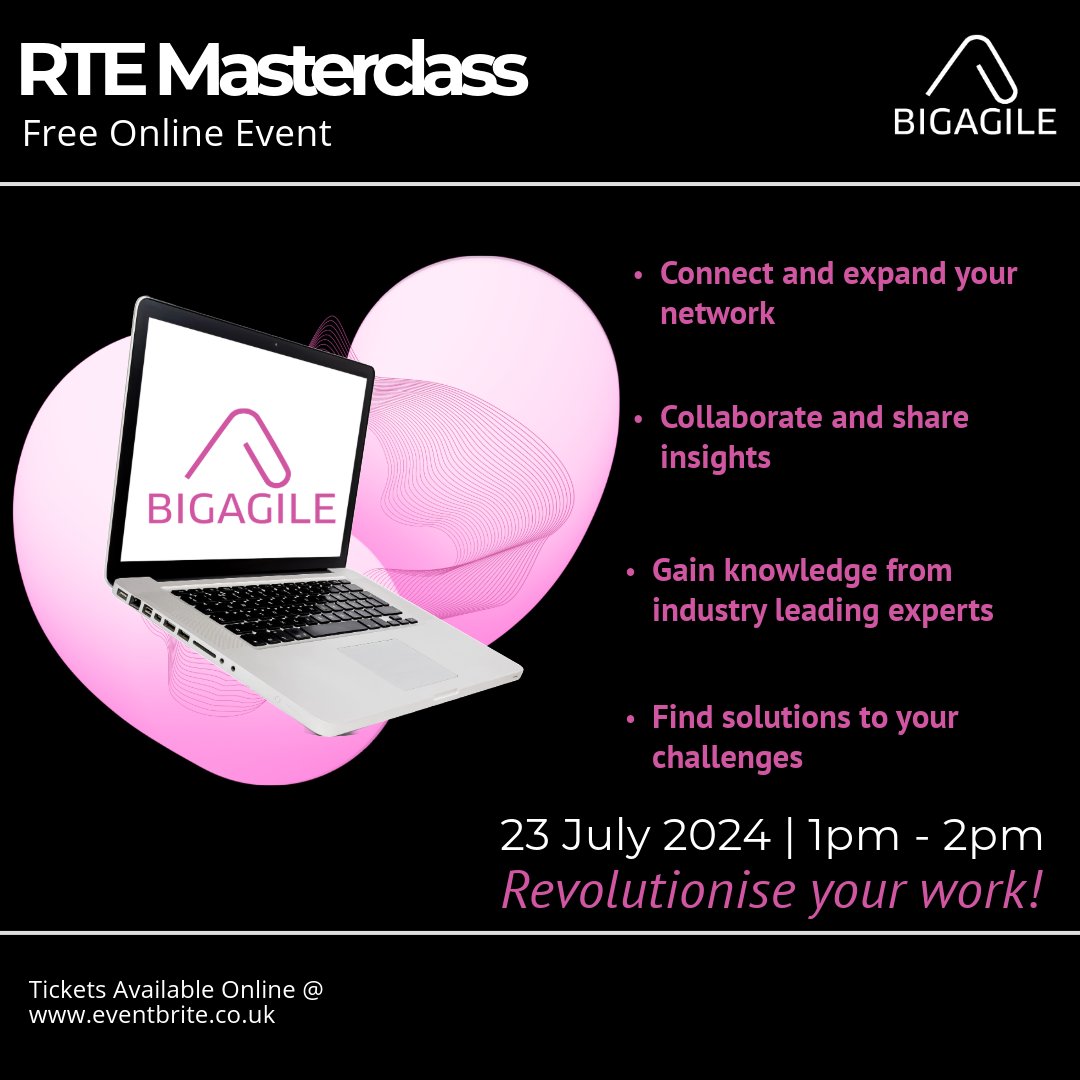 RTE Masterclass
Free Online Event

BIGAGILE

BIGAGILE

• Connect and expand your network

• Collaborate and share insights

• Gain knowledge from industry leading experts

• Find solutions to your challenges

23 July 2024 | 1pm - 2pm
Revolutionise your work!

Tickets Available Online @
www.eventbrite.co.uk